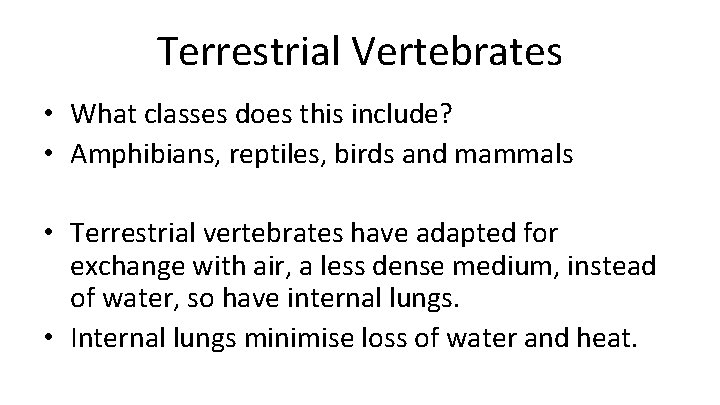 Terrestrial Vertebrates

• What classes does this include?
• Amphibians, reptiles, birds and mammals

• Terrestrial vertebrates have adapted for exchange with air, a less dense medium, instead of water, so have internal lungs.
• Internal lungs minimise loss of water and heat.